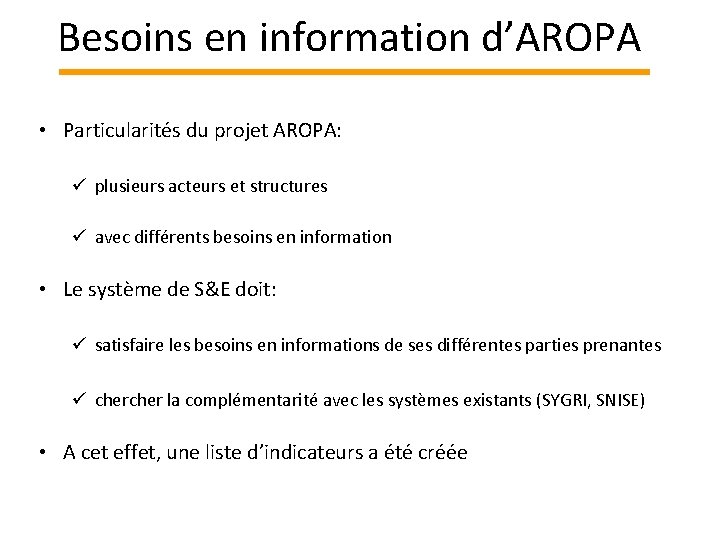 Besoins en information d’AROPA

• Particularités du projet AROPA:

✓ plusieurs acteurs et structures

✓ avec différents besoins en information

• Le système de S&E doit:

✓ satisfaire les besoins en informations de ses différentes parties prenantes

✓ chercher la complémentarité avec les systèmes existants (SYGRI, SNISE)

• A cet effet, une liste d’indicateurs a été créée